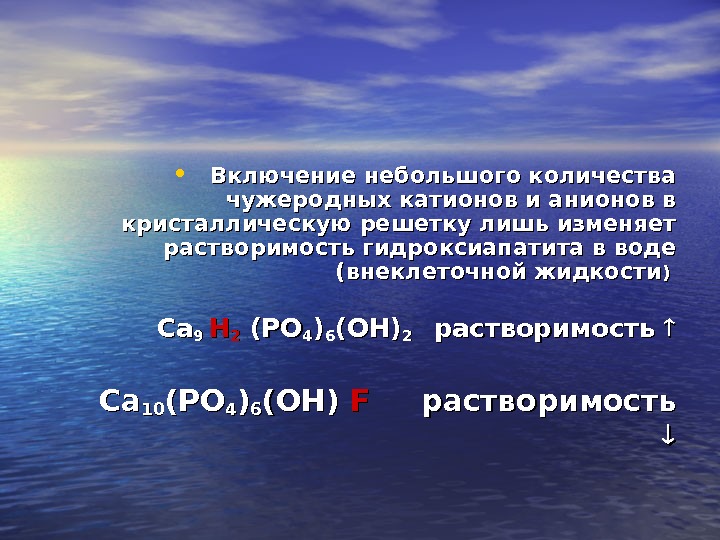 • Включение небольшого количества чужеродных катионов и анионов в кристаллическую решетку лишь изменяет растворимость гидроксиапатита в воде (внеклеточной жидкости)

$Ca_9 H_2 (PO_4)_6(OH)_2$ растворимость ↑

$Ca_{10}(PO_4)_6(OH) F$ растворимость ↓